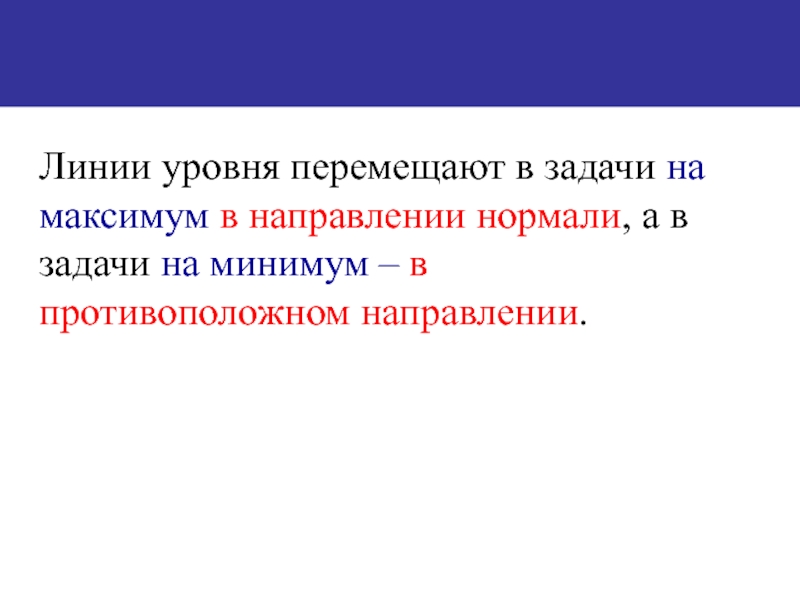 Линии уровня перемещают в задачи на максимум в направлении нормали, а в задачи на минимум – в противоположном направлении.